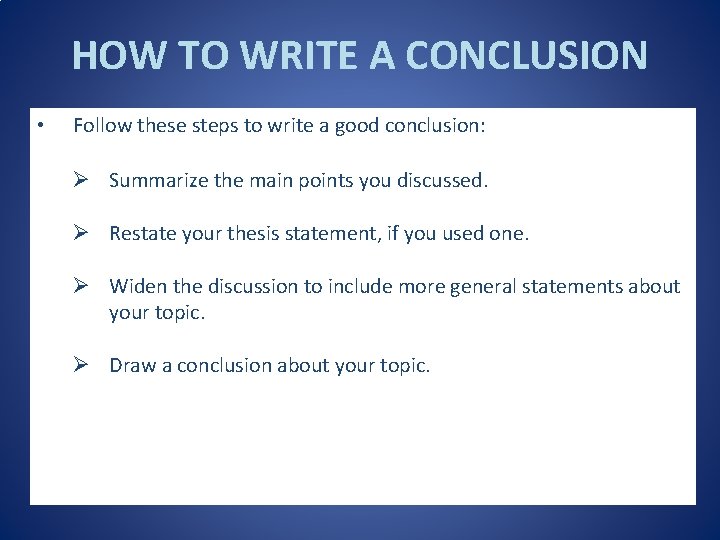 HOW TO WRITE A CONCLUSION

• Follow these steps to write a good conclusion:

➢ Summarize the main points you discussed.

➢ Restate your thesis statement, if you used one.

➢ Widen the discussion to include more general statements about your topic.

➢ Draw a conclusion about your topic.